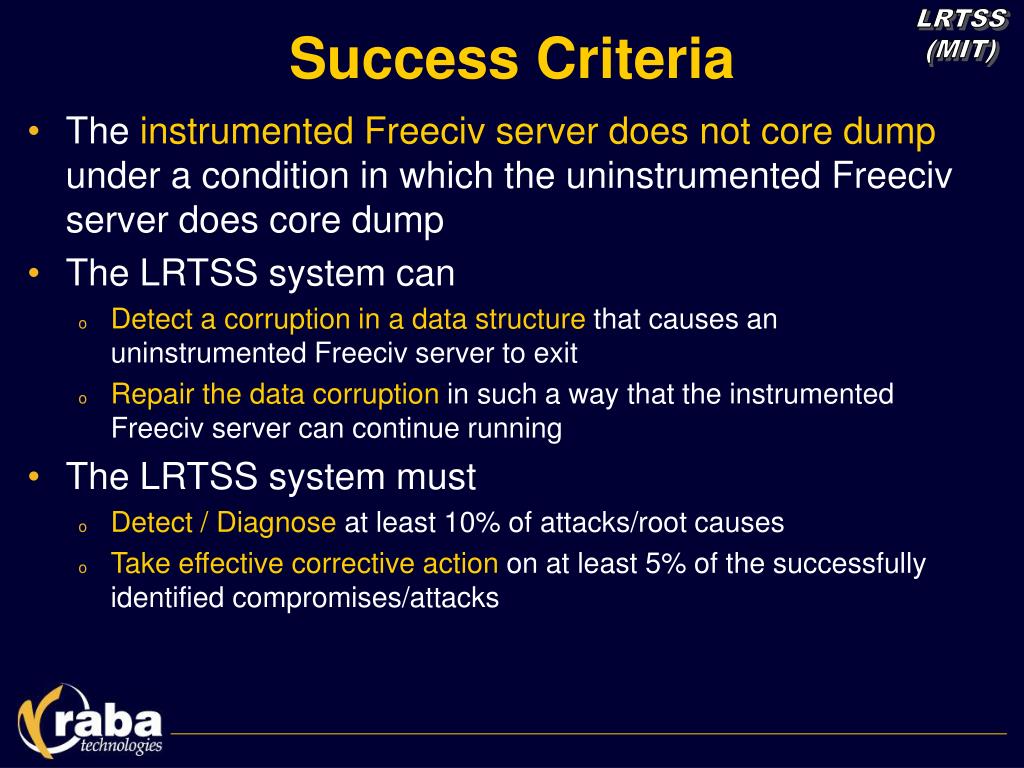 LRTSS
(MIT)

Success Criteria

• The instrumented Freeciv server does not core dump under a condition in which the uninstrumented Freeciv server does core dump

• The LRTSS system can

o Detect a corruption in a data structure that causes an uninstrumented Freeciv server to exit

o Repair the data corruption in such a way that the instrumented Freeciv server can continue running

• The LRTSS system must

o Detect / Diagnose at least 10% of attacks/root causes

o Take effective corrective action on at least 5% of the successfully identified compromises/attacks

raba
technologies